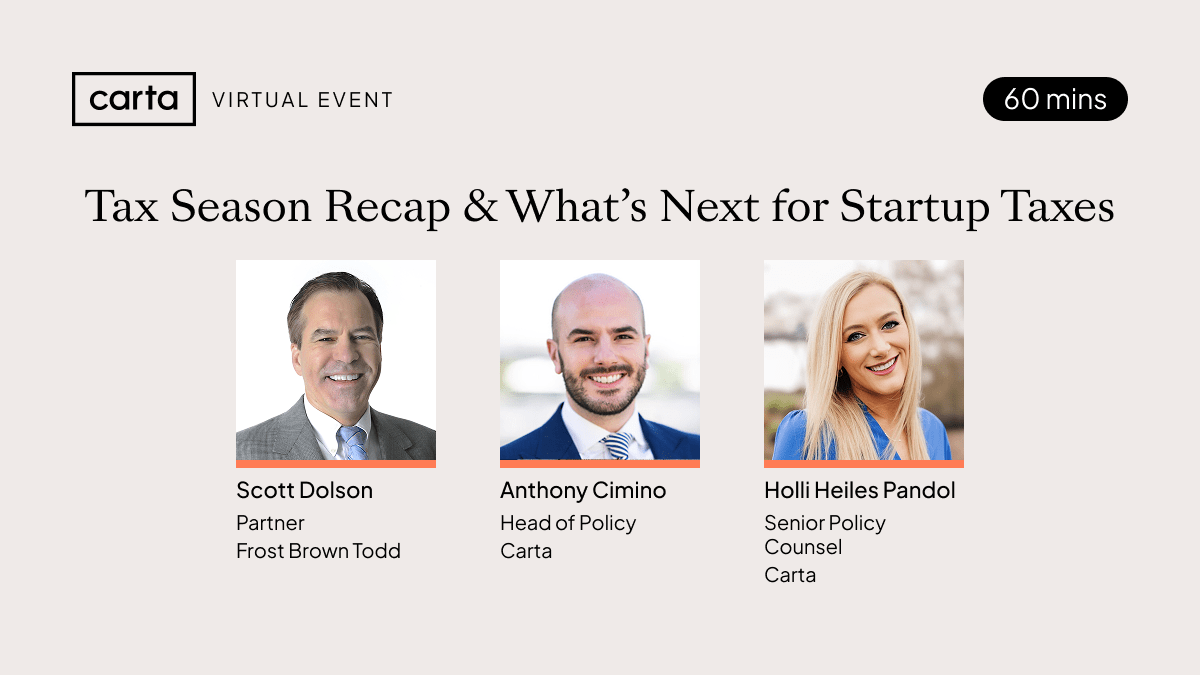 carta VIRTUAL EVENT

60 mins

Tax Season Recap & What's Next for Startup Taxes

Scott Dolson
Partner
Frost Brown Todd

Anthony Cimino
Head of Policy
Carta

Holli Heiles Pandol
Senior Policy Counsel
Carta